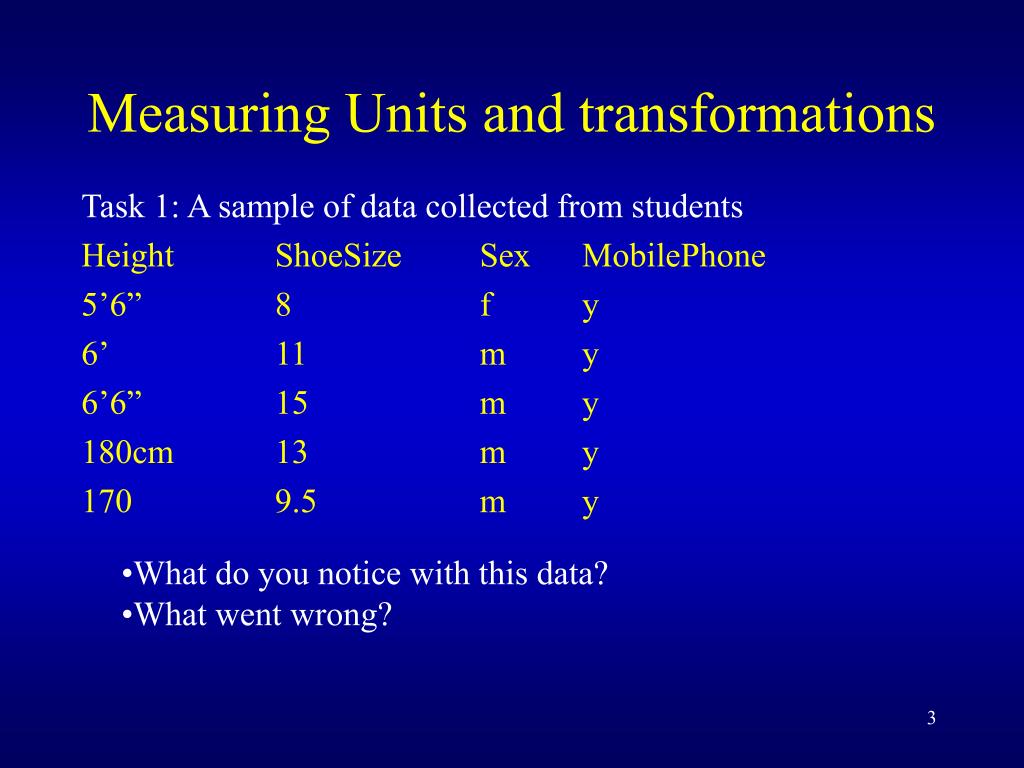 Measuring Units and transformations

Task 1: A sample of data collected from students

| Height | ShoeSize | Sex | MobilePhone |
|---|---|---|---|
| 5’6” | 8 | f | y |
| 6’ | 11 | m | y |
| 6’6” | 15 | m | y |
| 180cm | 13 | m | y |
| 170 | 9.5 | m | y |

•What do you notice with this data?
•What went wrong?

3